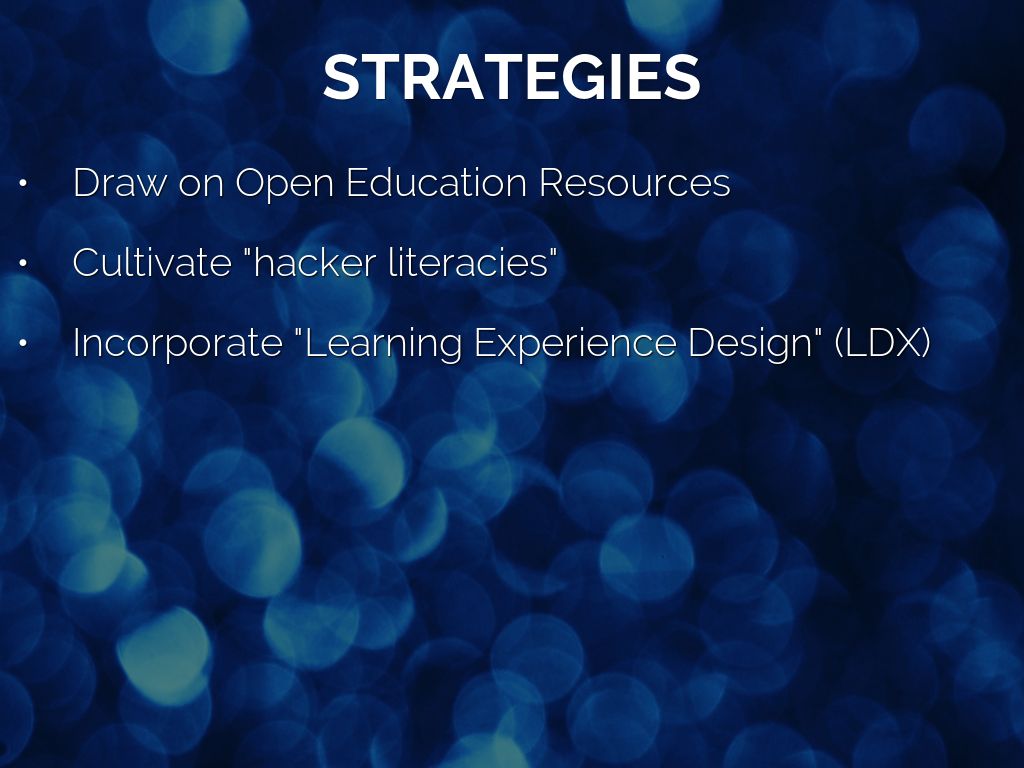 STRATEGIES

• Draw on Open Education Resources

• Cultivate "hacker literacies"

• Incorporate "Learning Experience Design" (LDX)